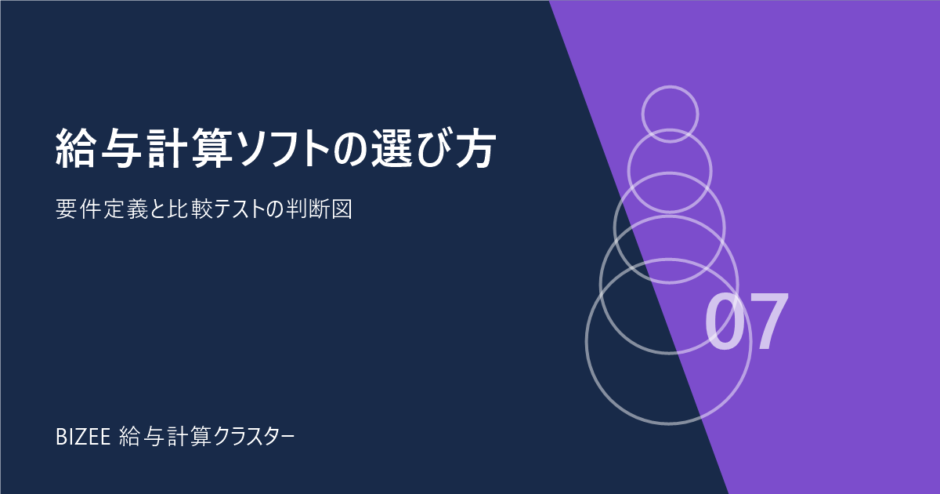 給与計算ソフトの選び方

要件定義と比較テストの判断図

07

BIZEE 給与計算クラスター